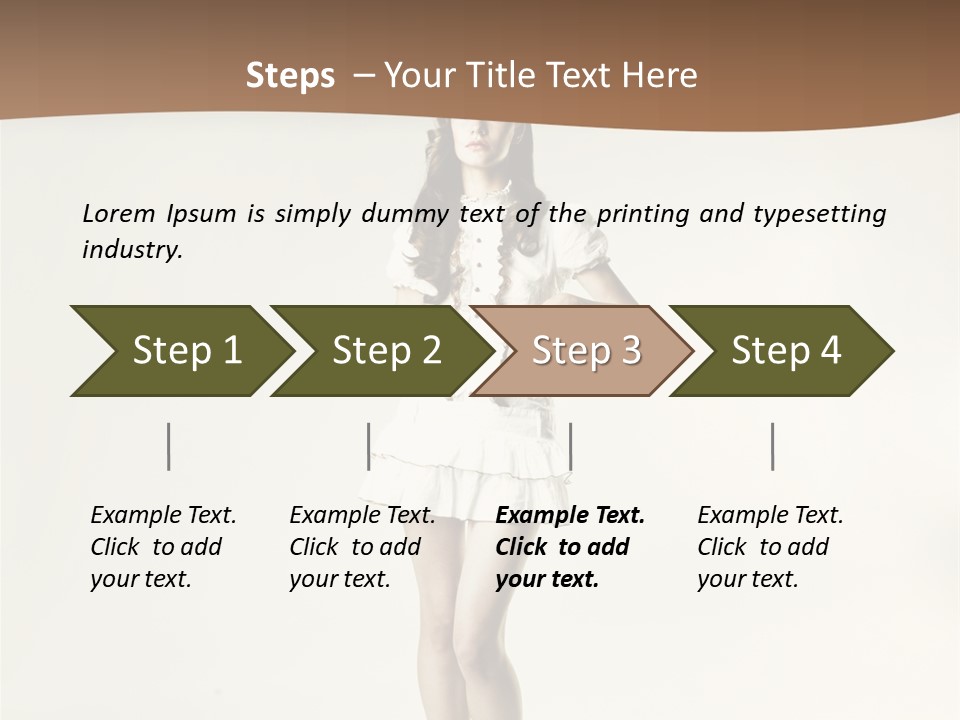 Steps – Your Title Text Here

Lorem Ipsum is simply dummy text of the printing and typesetting industry.

Step 1

Step 2

Step 3

Step 4

Example Text. Click to add your text.

Example Text. Click to add your text.

Example Text. Click to add your text.

Example Text. Click to add your text.